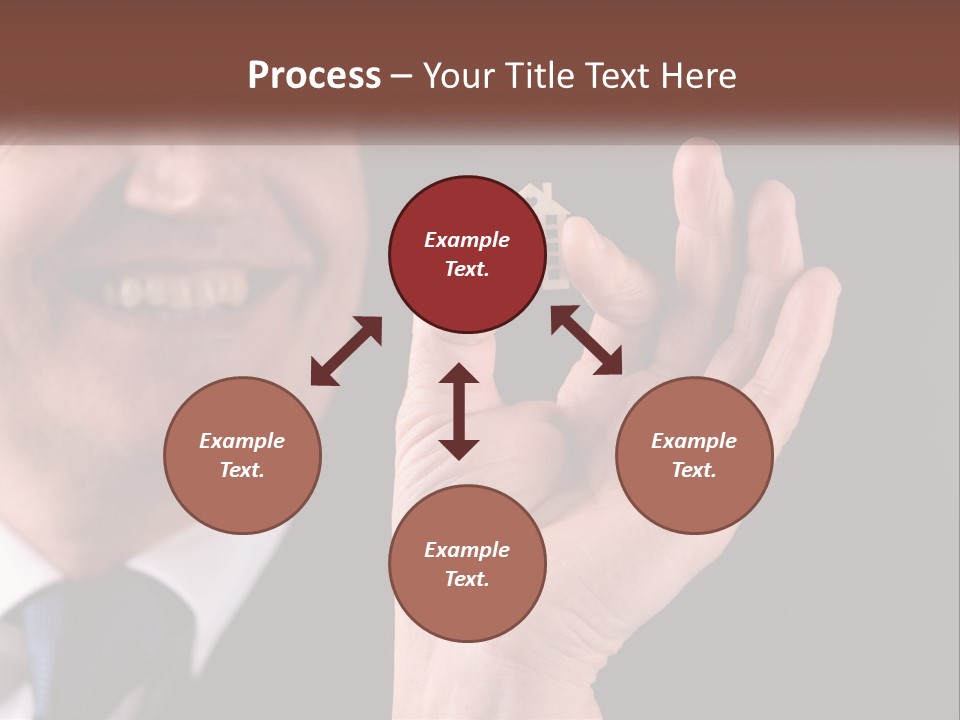 Process – Your Title Text Here

Example Text.

Example Text.

Example Text.

Example Text.